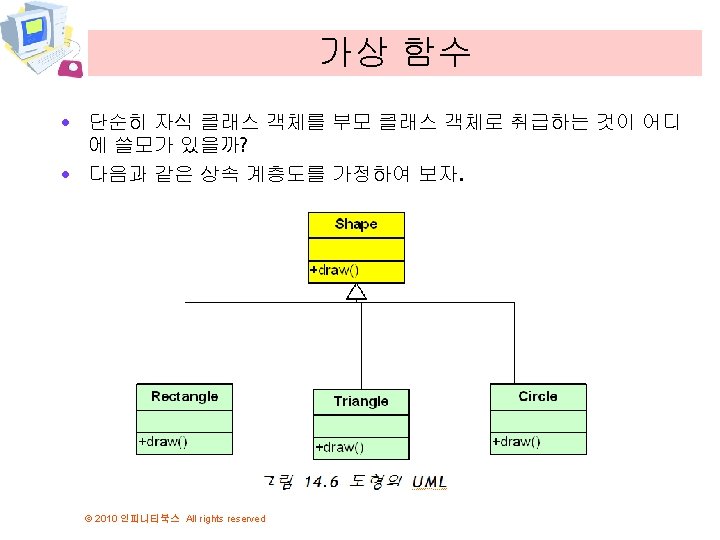 가상 함수

• 단순히 자식 클래스 객체를 부모 클래스 객체로 취급하는 것이 어디에 쓸모가 있을까?
• 다음과 같은 상속 계층도를 가정하여 보자.

Shape
+draw()

Rectangle
+draw()

Triangle
+draw()

Circle
+draw()

그림 14.6 도형의 UML

© 2010 인피니티북스 All rights reserved